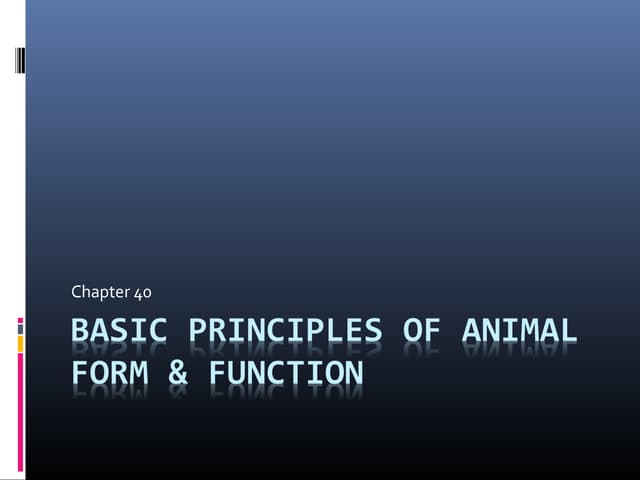 Chapter 40

BASIC PRINCIPLES OF ANIMAL FORM & FUNCTION